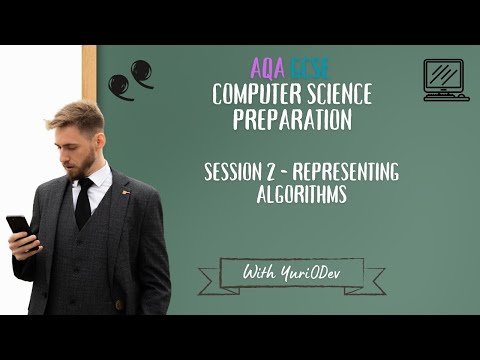 AQA GCSE
COMPUTER SCIENCE
PREPARATION

SESSION 2 - REPRESENTING ALGORITHMS

With YuriODev